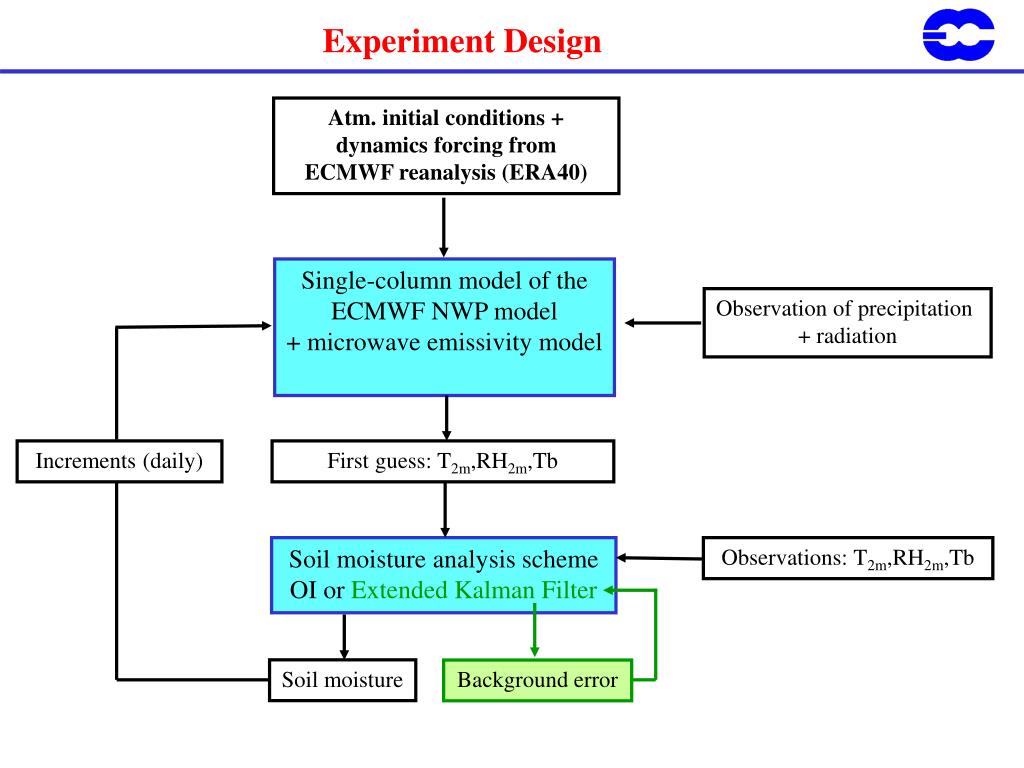 Experiment Design

Atm. initial conditions + dynamics forcing from ECMWF reanalysis (ERA40)

Single-column model of the ECMWF NWP model + microwave emissivity model

Observation of precipitation + radiation

Increments (daily)

First guess: $T_{2m}$,$RH_{2m}$,Tb

Soil moisture analysis scheme OI or Extended Kalman Filter

Observations: $T_{2m}$,$RH_{2m}$,Tb

Soil moisture

Background error